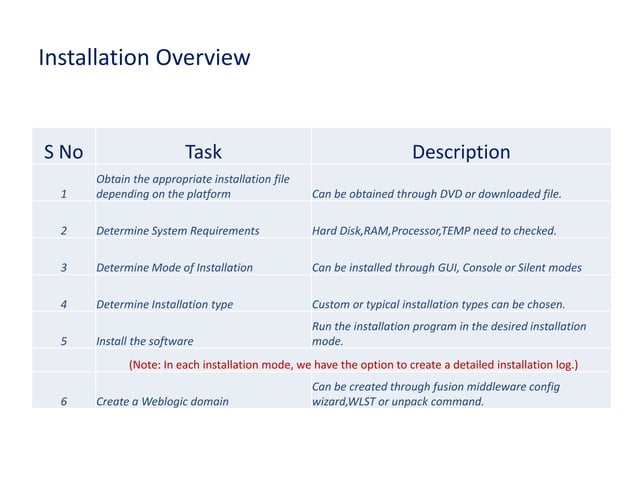 Installation Overview

| S No | Task | Description |
|---|---|---|
| 1 | Obtain the appropriate installation file depending on the platform | Can be obtained through DVD or downloaded file. |
| 2 | Determine System Requirements | Hard Disk,RAM,Processor,TEMP need to checked. |
| 3 | Determine Mode of Installation | Can be installed through GUI, Console or Silent modes |
| 4 | Determine Installation type | Custom or typical installation types can be chosen. |
| 5 | Install the software | Run the installation program in the desired installation mode. |
| | (Note: In each installation mode, we have the option to create a detailed installation log.) | |
| 6 | Create a Weblogic domain | Can be created through fusion middleware config wizard,WLST or unpack command. |